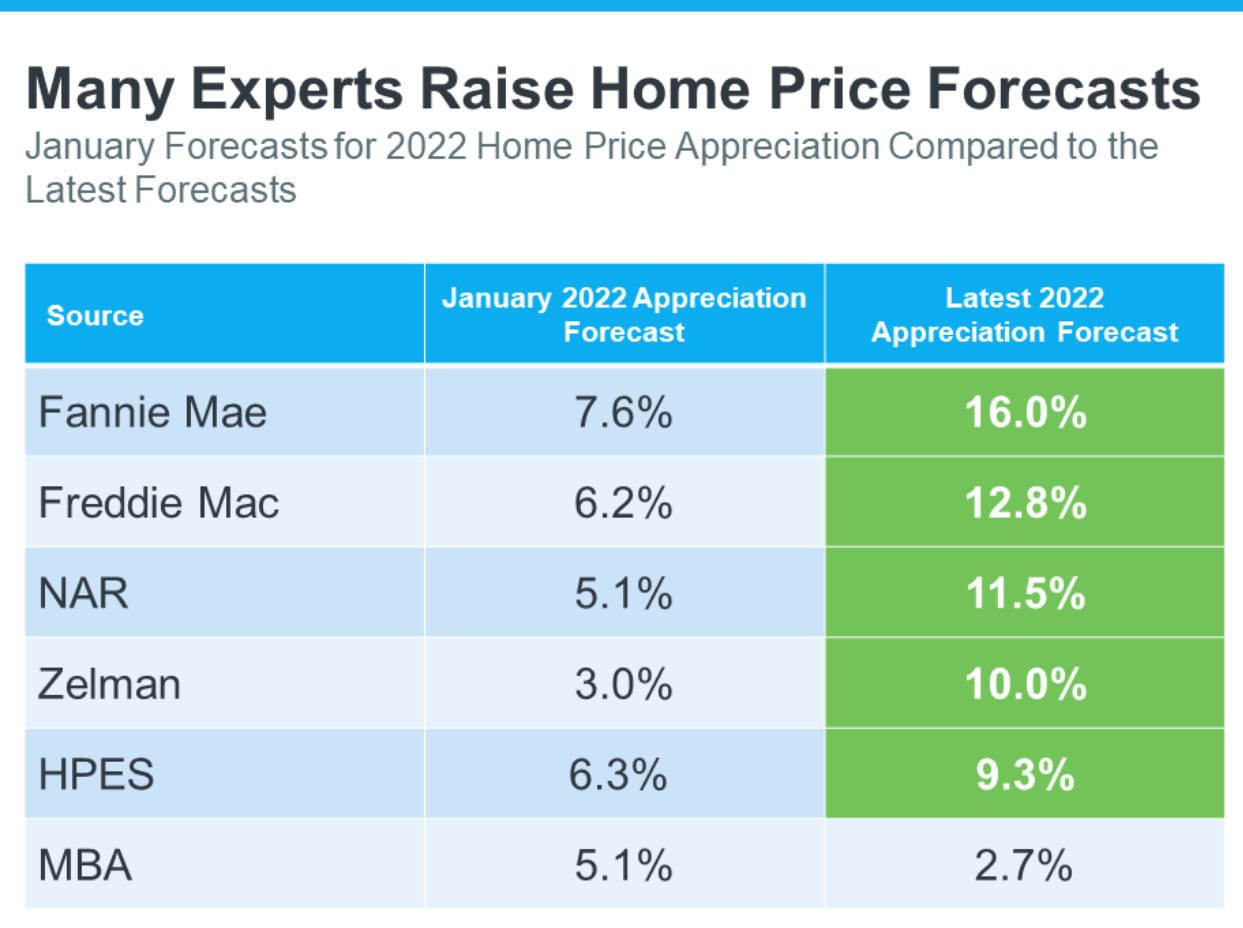 Many Experts Raise Home Price Forecasts
January Forecasts for 2022 Home Price Appreciation Compared to the Latest Forecasts

| Source | January 2022 Appreciation Forecast | Latest 2022 Appreciation Forecast |
|---|---|---|
| Fannie Mae | 7.6% | 16.0% |
| Freddie Mac | 6.2% | 12.8% |
| NAR | 5.1% | 11.5% |
| Zelman | 3.0% | 10.0% |
| HPES | 6.3% | 9.3% |
| MBA | 5.1% | 2.7% |